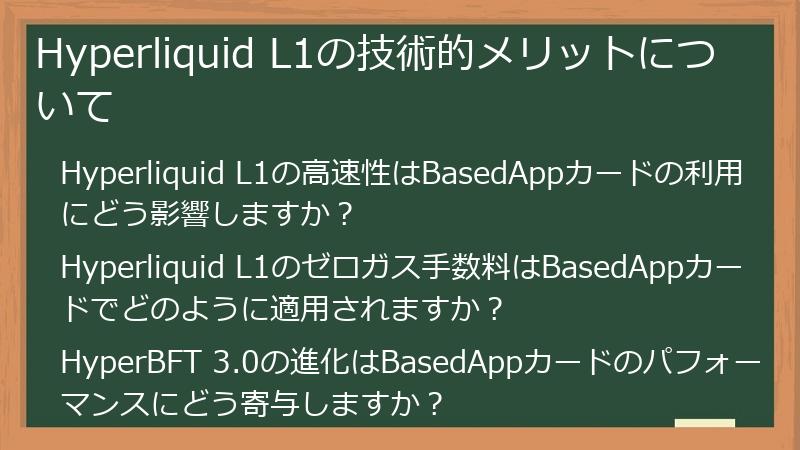 Hyperliquid L1の技術的メリットについて

Hyperliquid L1の高速性はBasedAppカードの利用にどう影響しますか？

Hyperliquid L1のゼロガス手数料はBasedAppカードでどのように適用されますか？

HyperBFT 3.0の進化はBasedAppカードのパフォーマンスにどう寄与しますか？